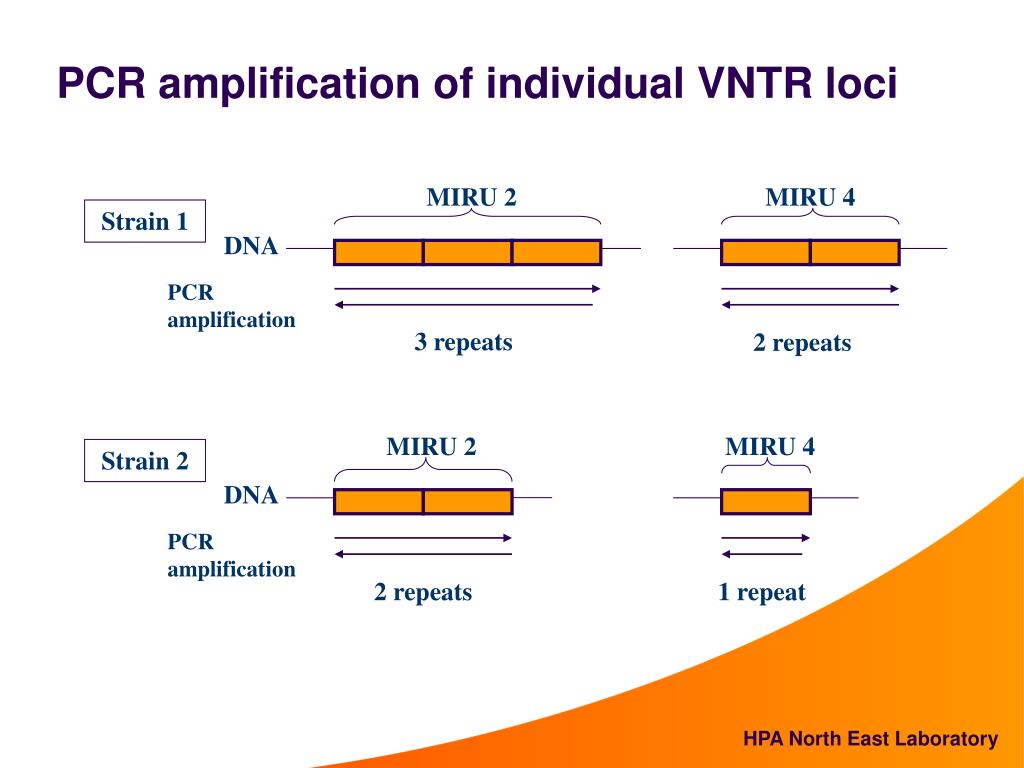 PCR amplification of individual VNTR loci

Strain 1

MIRU 2

MIRU 4

DNA

PCR amplification

3 repeats

2 repeats

Strain 2

MIRU 2

MIRU 4

DNA

PCR amplification

2 repeats

1 repeat

HPA North East Laboratory